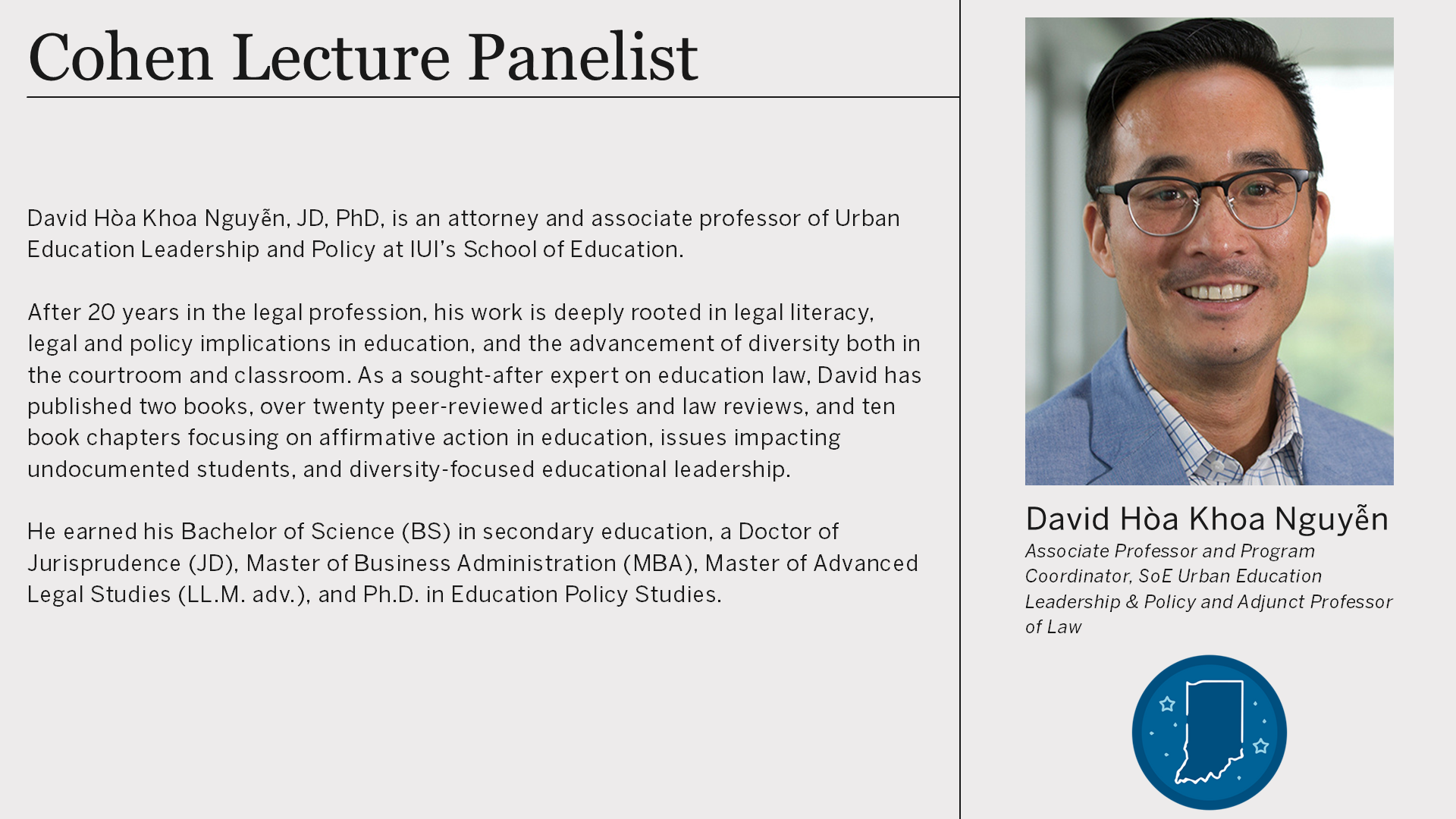 Cohen Lecture Panelist

David Hòa Khoa Nguyễn, JD, PhD, is an attorney and associate professor of Urban Education Leadership and Policy at IUI's School of Education.

After 20 years in the legal profession, his work is deeply rooted in legal literacy, legal and policy implications in education, and the advancement of diversity both in the courtroom and classroom. As a sought-after expert on education law, David has published two books, over twenty peer-reviewed articles and law reviews, and ten book chapters focusing on affirmative action in education, issues impacting undocumented students, and diversity-focused educational leadership.

He earned his Bachelor of Science (BS) in secondary education, a Doctor of Jurisprudence (JD), Master of Business Administration (MBA), Master of Advanced Legal Studies (LL.M. adv.), and Ph.D. in Education Policy Studies.

David Hòa Khoa Nguyễn
Associate Professor and Program Coordinator, SoE Urban Education Leadership & Policy and Adjunct Professor of Law